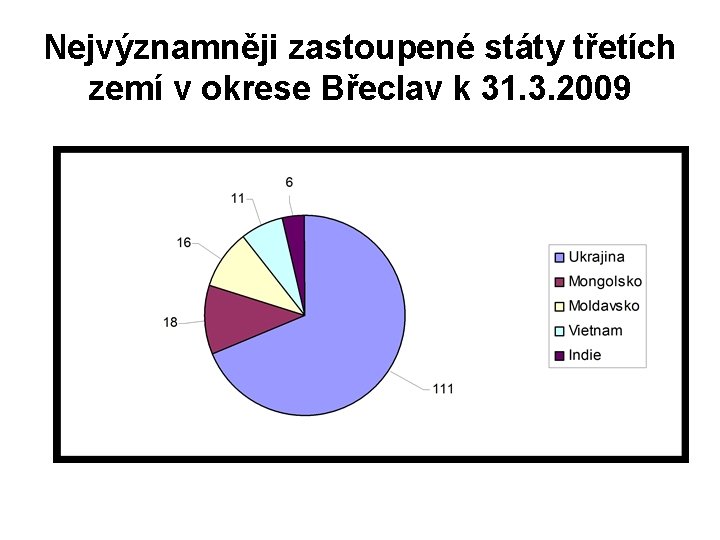 Nejvýznamněji zastoupené státy třetích zemí v okrese Břeclav k 31.3.2009

6
11
16
18
111

Ukrajina
Mongolsko
Moldavsko
Vietnam
Indie